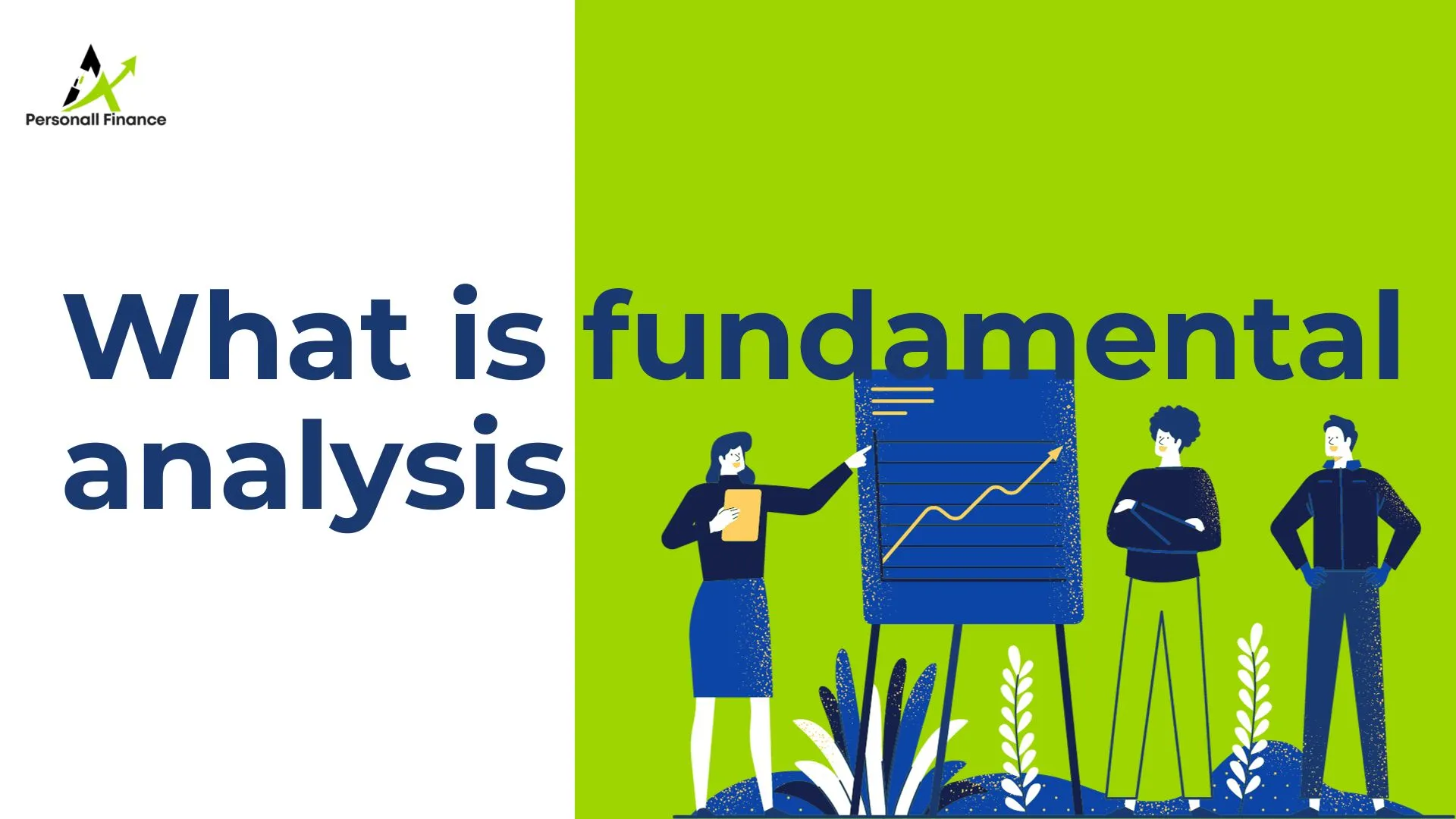 Personall Finance

What is fundamental analysis